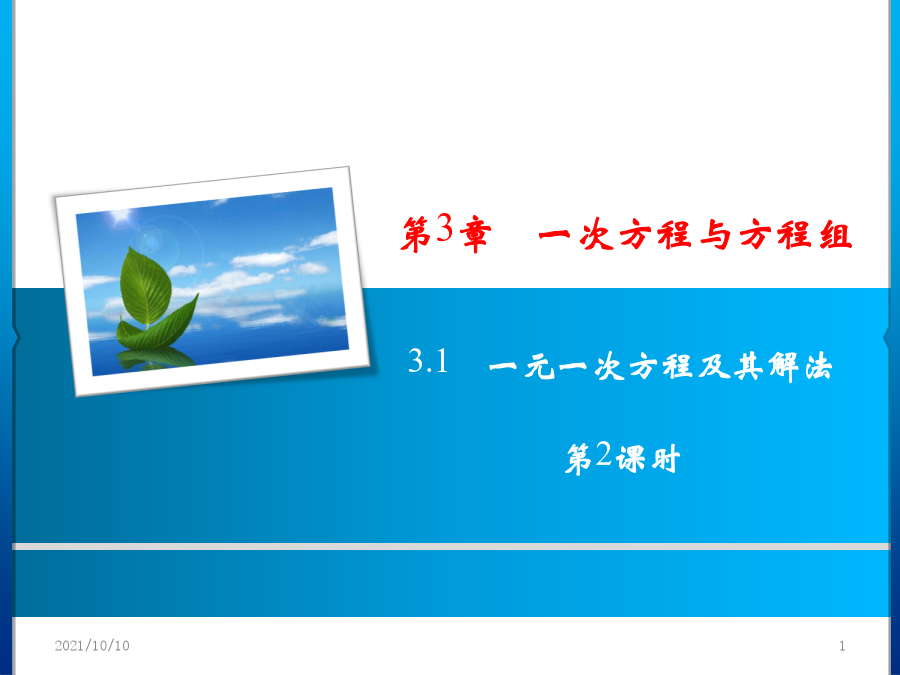 第3章　一次方程与方程组

3.1　一元一次方程及其解法

第2课时

2021/10/10

1